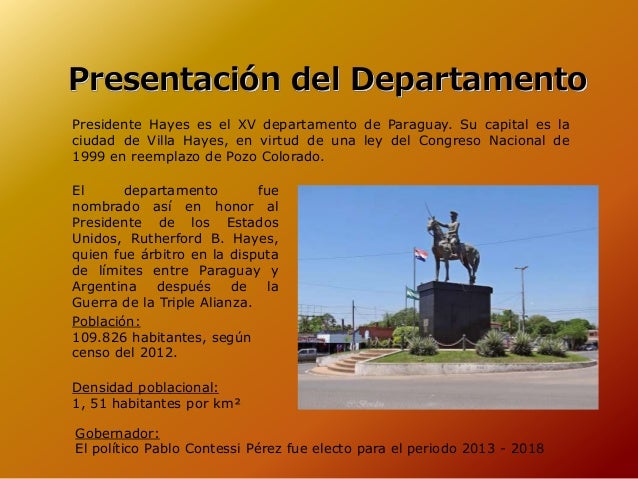 Presentación del Departamento

Presidente Hayes es el XV departamento de Paraguay. Su capital es la ciudad de Villa Hayes, en virtud de una ley del Congreso Nacional de 1999 en reemplazo de Pozo Colorado.

El departamento fue nombrado así en honor al Presidente de los Estados Unidos, Rutherford B. Hayes, quien fue árbitro en la disputa de límites entre Paraguay y Argentina después de la Guerra de la Triple Alianza.

Población:
109.826 habitantes, según censo del 2012.

Densidad poblacional:
1, 51 habitantes por km²

Gobernador:
El político Pablo Contessi Pérez fue electo para el periodo 2013 - 2018